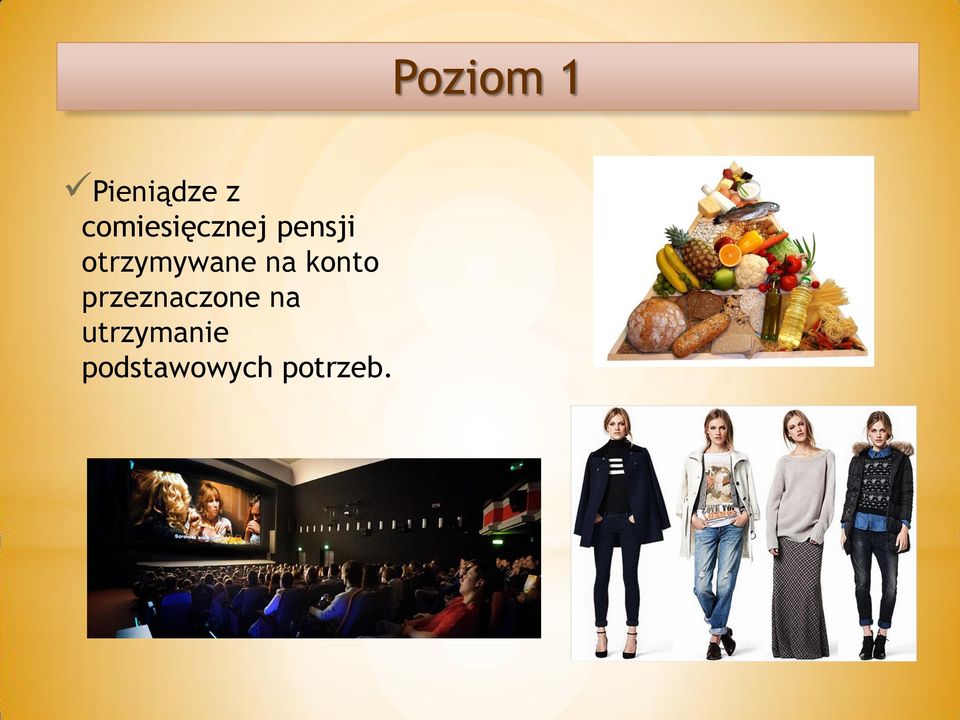 Poziom 1

✓Pieniądze z comiesięcznej pensji otrzymywane na konto przeznaczone na utrzymanie podstawowych potrzeb.